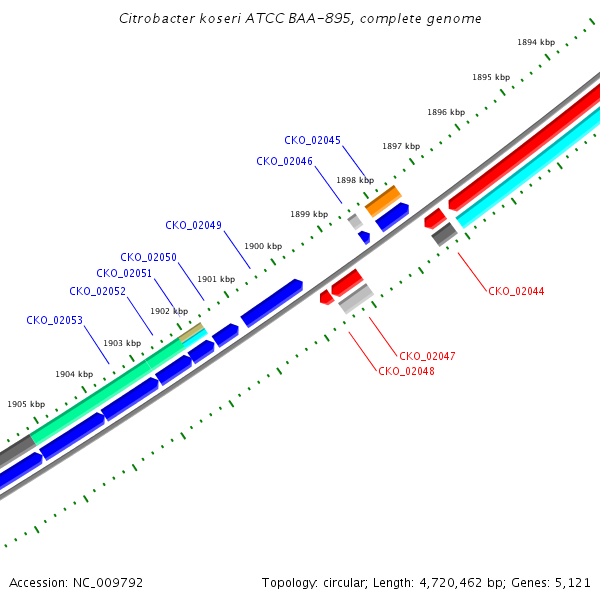 Citrobacter koseri ATCC BAA-895, complete genome

1894 kbp
1895 kbp
1896 kbp
1897 kbp
1898 kbp
1899 kbp
1900 kbp
1901 kbp
1902 kbp
1903 kbp
1904 kbp
1905 kbp

CKO_02045
CKO_02046
CKO_02049
CKO_02050
CKO_02051
CKO_02052
CKO_02053
CKO_02044
CKO_02047
CKO_02048

Accession: NC_009792
Topology: circular; Length: 4,720,462 bp; Genes: 5,121